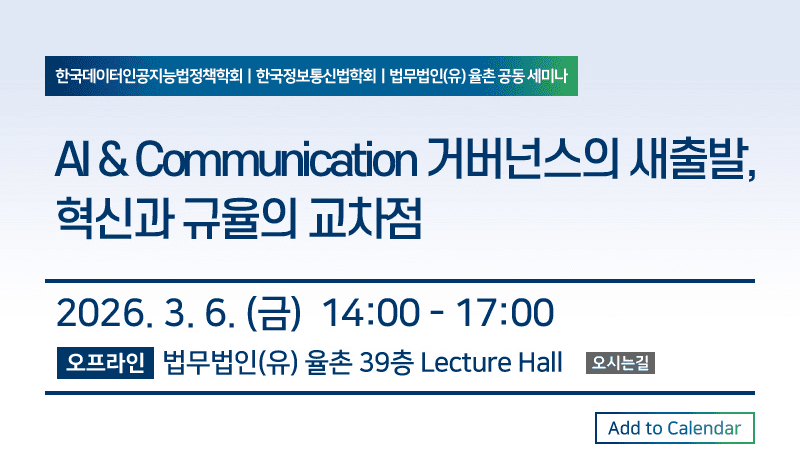 한국데이터인공지능법정책학회 | 한국정보통신법학회 | 법무법인(유) 율촌 공동 세미나

AI & Communication 거버넌스의 새출발, 혁신과 규율의 교차점

2026. 3. 6. (금) 14:00 - 17:00

오프라인 법무법인(유) 율촌 39층 Lecture Hall 오시는길

Add to Calendar